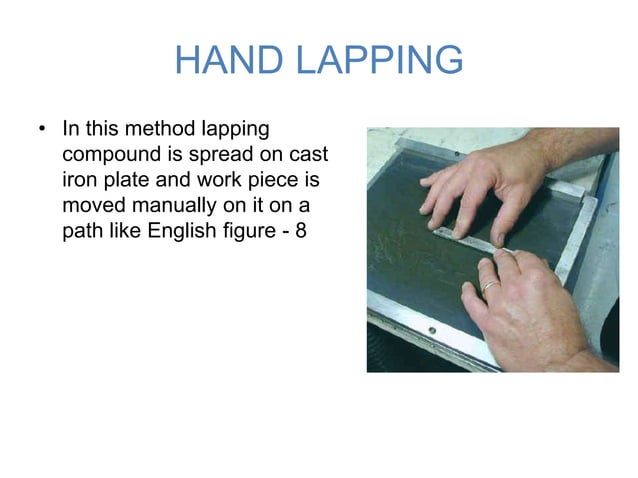 HAND LAPPING

• In this method lapping compound is spread on cast iron plate and work piece is moved manually on it on a path like English figure - 8